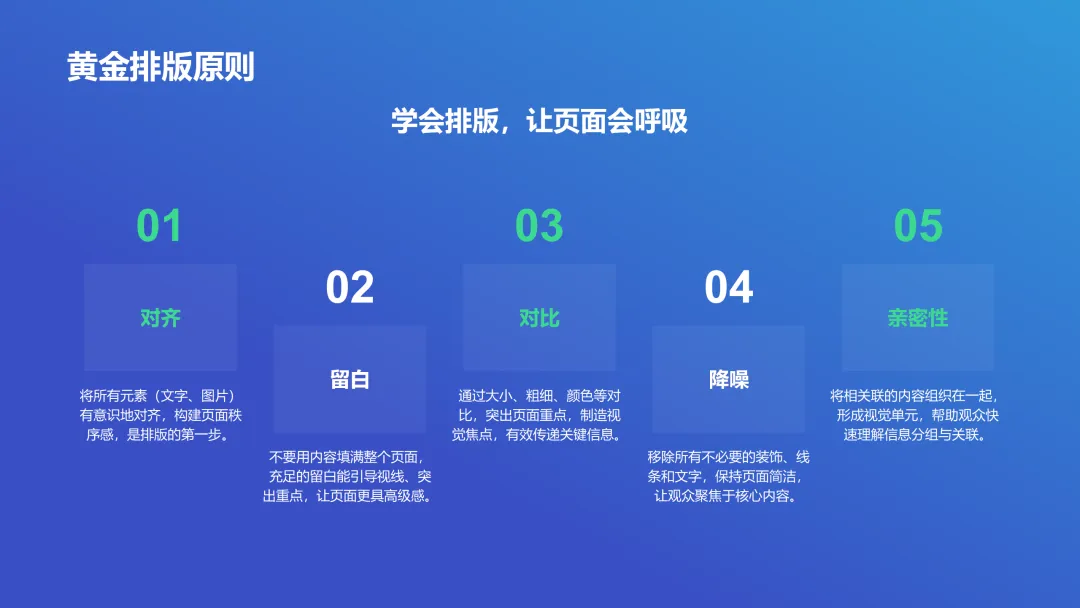 黄金排版原则

学会排版，让页面会呼吸

01

对齐

将所有元素（文字、图片）有意识地对齐，构建页面秩序感，是排版的第一步。

02

留白

不要用内容填满整个页面，充足的留白能引导视线、突出重点，让页面更具高级感。

03

对比

通过大小、粗细、颜色等对比，突出页面重点，制造视觉焦点，有效传递关键信息。

04

降噪

移除所有不必要的装饰、线条和文字，保持页面简洁，让观众聚焦于核心内容。

05

亲密性

将相关联的内容组织在一起，形成视觉单元，帮助观众快速理解信息分组与关联。